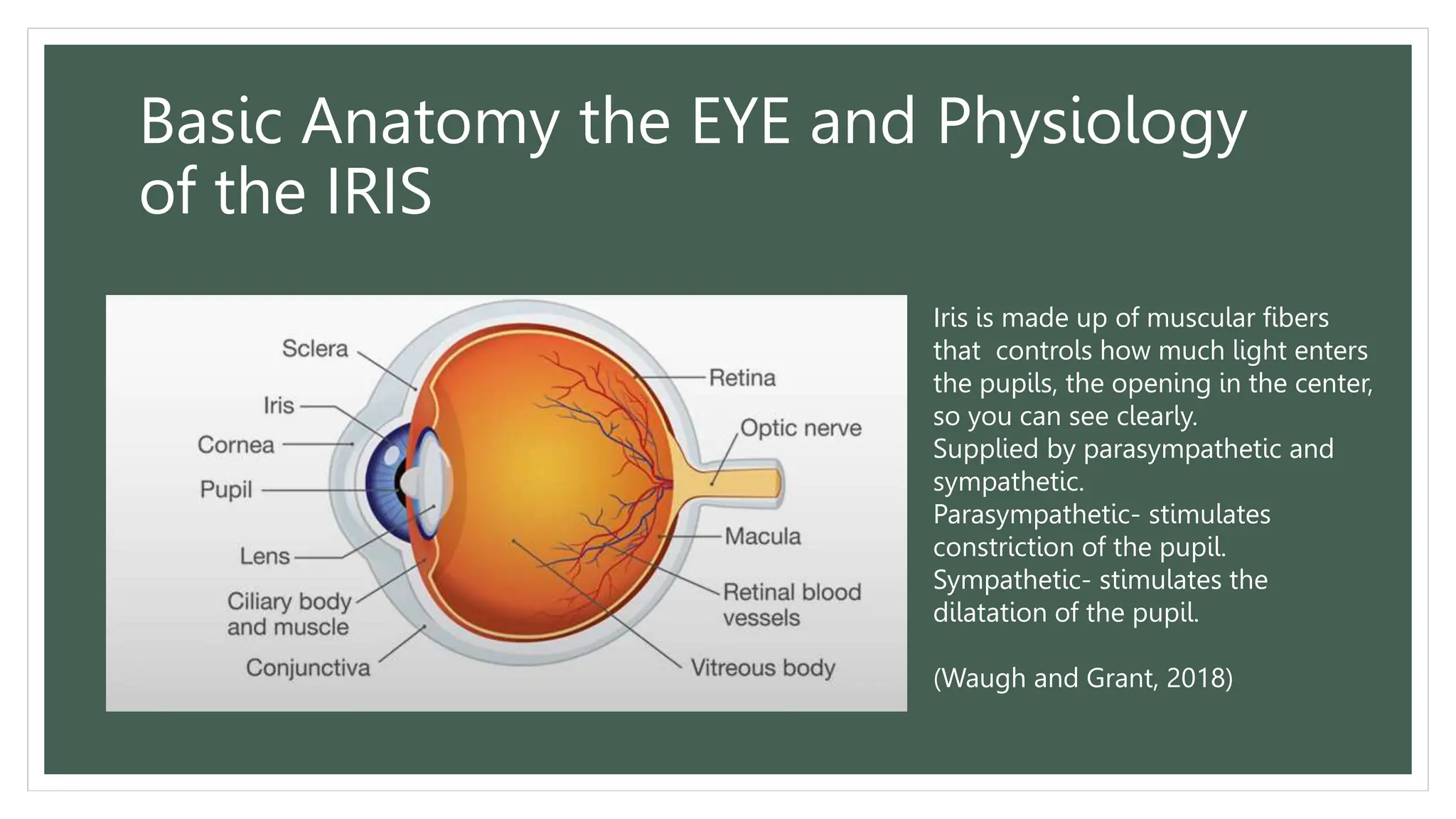 Basic Anatomy the EYE and Physiology of the IRIS

Sclera
Iris
Cornea
Pupil
Lens
Ciliary body and muscle
Conjunctiva
Retina
Optic nerve
Macula
Retinal blood vessels
Vitreous body

Iris is made up of muscular fibers that controls how much light enters the pupils, the opening in the center, so you can see clearly.
Supplied by parasympathetic and sympathetic.
Parasympathetic- stimulates constriction of the pupil.
Sympathetic- stimulates the dilatation of the pupil.

(Waugh and Grant, 2018)